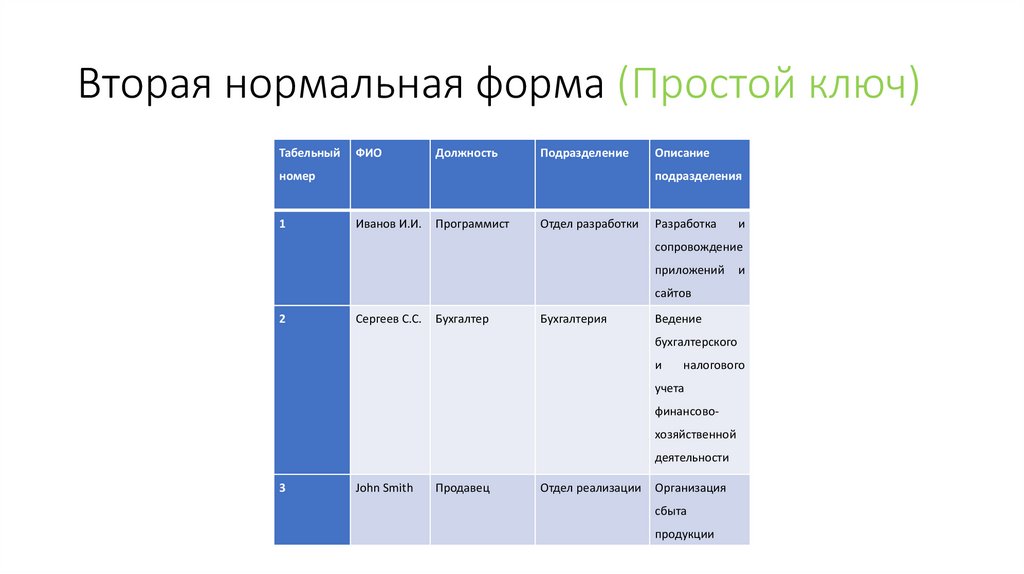 Вторая нормальная форма (Простой ключ)

| Табельный номер | ФИО | Должность | Подразделение | Описание подразделения |
|---|---|---|---|---|
| 1 | Иванов И.И. | Программист | Отдел разработки | Разработка и сопровождение приложений и сайтов |
| 2 | Сергеев С.С. | Бухгалтер | Бухгалтерия | Ведение бухгалтерского и налогового учета финансово-хозяйственной деятельности |
| 3 | John Smith | Продавец | Отдел реализации | Организация сбыта продукции |